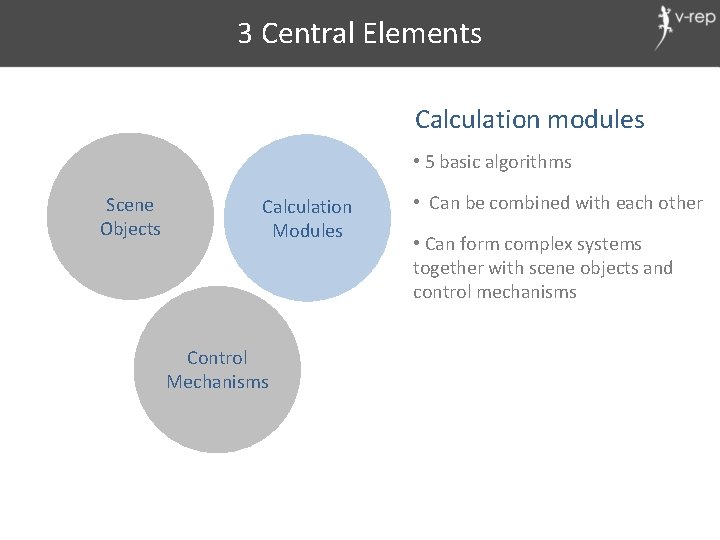 3 Central Elements

v-rep

Scene Objects

Calculation Modules

Control Mechanisms

Calculation modules

• 5 basic algorithms

• Can be combined with each other

• Can form complex systems together with scene objects and control mechanisms